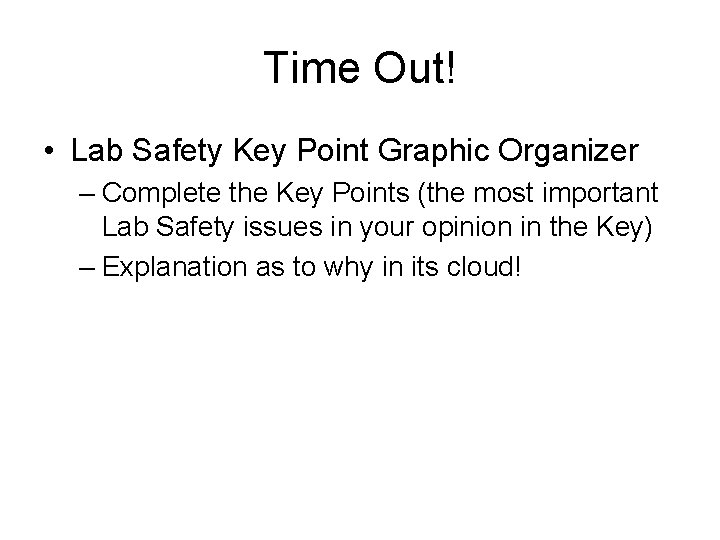 Time Out!

• Lab Safety Key Point Graphic Organizer

– Complete the Key Points (the most important Lab Safety issues in your opinion in the Key)

– Explanation as to why in its cloud!